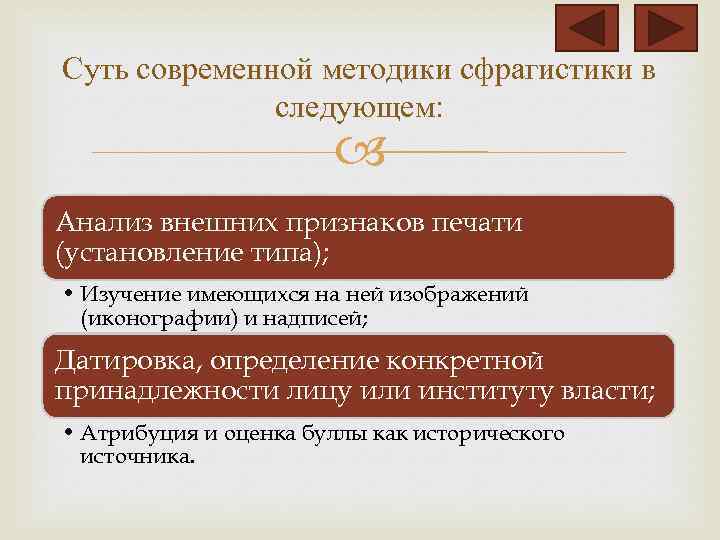 Суть современной методики сфрагистики в следующем:

Анализ внешних признаков печати (установление типа);

• Изучение имеющихся на ней изображений (иконографии) и надписей;

Датировка, определение конкретной принадлежности лицу или институту власти;

• Атрибуция и оценка буллы как исторического источника.